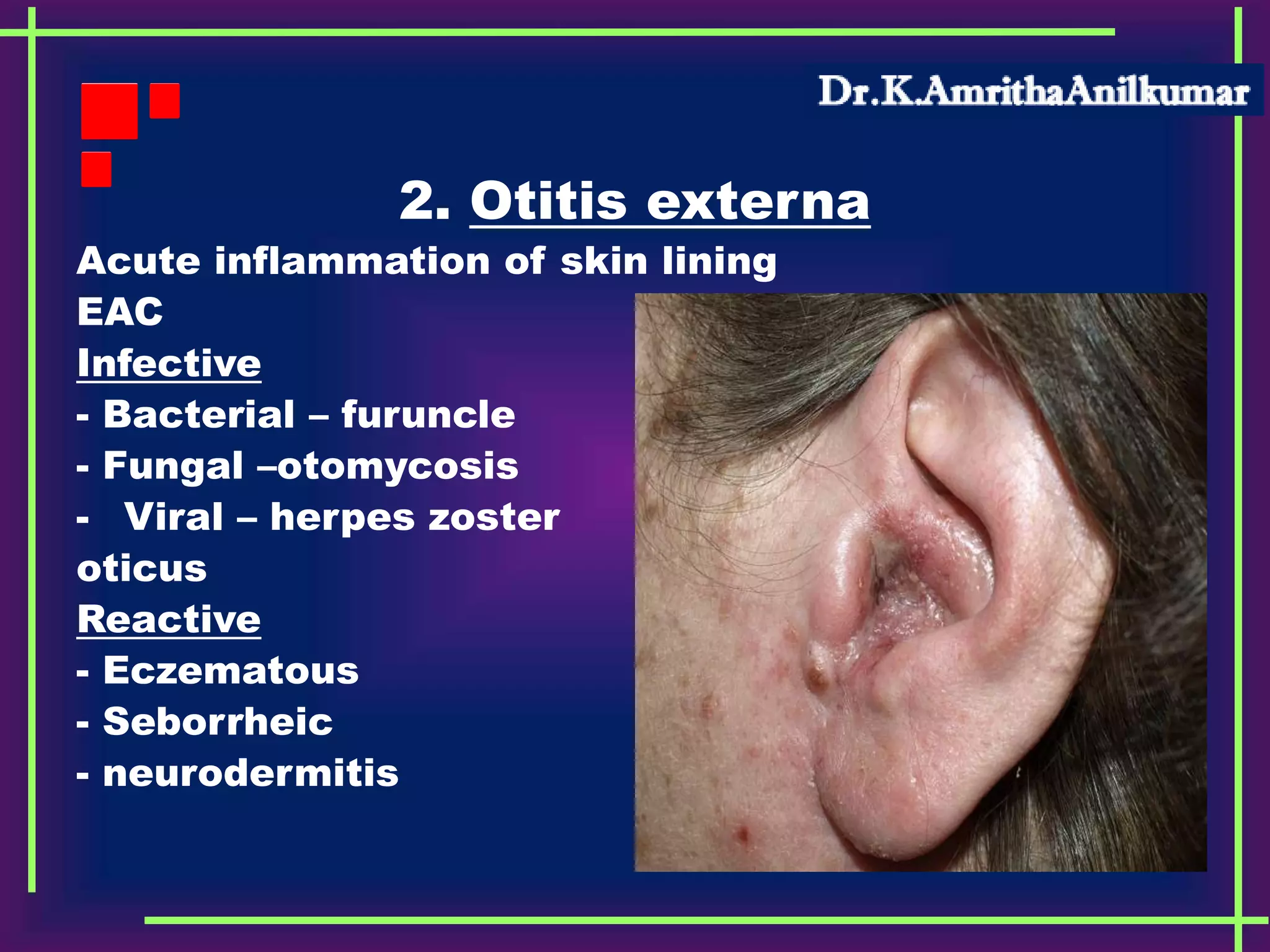 Dr.K.AmrithaAnilkumar

2. Otitis externa

Acute inflammation of skin lining EAC

Infective

- Bacterial – furuncle
- Fungal –otomycosis
- Viral – herpes zoster oticus

Reactive

- Eczematous
- Seborrheic
- neurodermitis